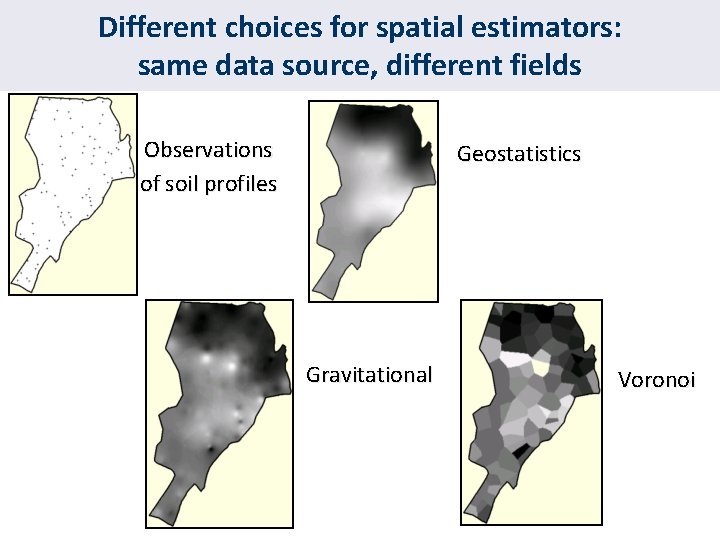 Different choices for spatial estimators: same data source, different fields

Observations of soil profiles

Geostatistics

Gravitational

Voronoi